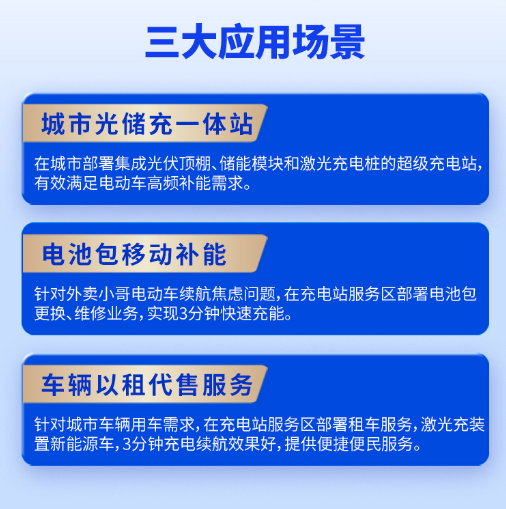 三大应用场景

城市光储充一体站

在城市部署集成光伏顶棚、储能模块和激光充电桩的超级充电站，有效满足电动车高频补能需求。

电池包移动补能

针对外卖小哥电动车续航焦虑问题，在充电站服务区部署电池包更换、维修业务，实现3分钟快速充能。

车辆以租代售服务

针对城市车辆用车需求，在充电站服务区部署租车服务，激光充装置新能源车，3分钟充电续航效果好，提供便捷便民服务。